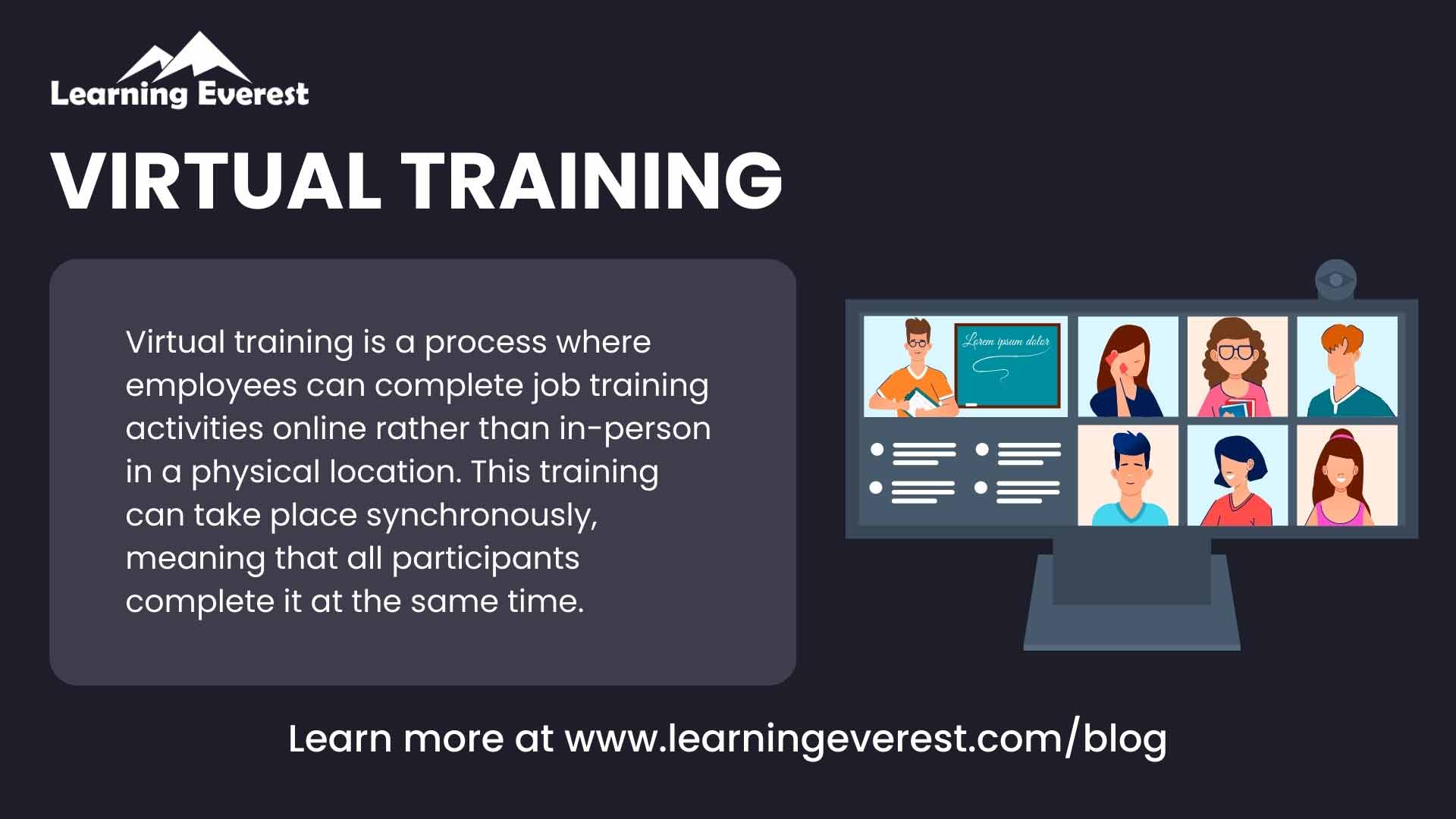 Learning Everest

VIRTUAL TRAINING

Virtual training is a process where employees can complete job training activities online rather than in-person in a physical location. This training can take place synchronously, meaning that all participants complete it at the same time.

Lorem ipsum dolor

Learn more at www.learningeverest.com/blog